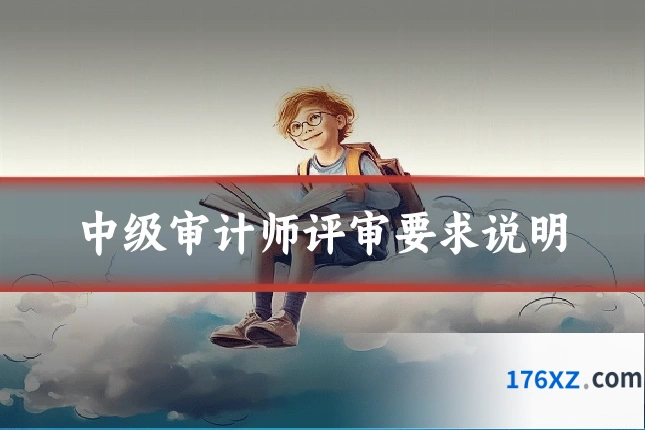 中级审计师评审要求说明

176XZ.com